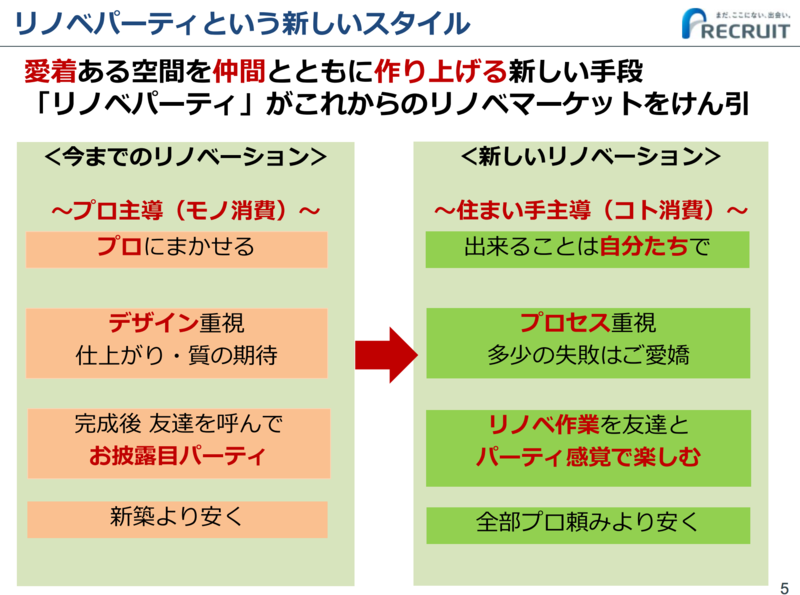 リノベパーティという新しいスタイル

まだ、ここにない、出会い。
RECRUIT

愛着ある空間を仲間とともに作り上げる新しい手段
「リノベパーティ」がこれからのリノベマーケットをけん引

<今までのリノベーション>

~プロ主導(モノ消費)~

プロにまかせる

デザイン重視
仕上がり・質の期待

完成後 友達を呼んで
お披露目パーティ

新築より安く

<新しいリノベーション>

~住まい手主導(コト消費)~

出来ることは自分たちで

プロセス重視
多少の失敗はご愛嬌

リノベ作業を友達と
パーティ感覚で楽しむ

全部プロ頼みより安く

5